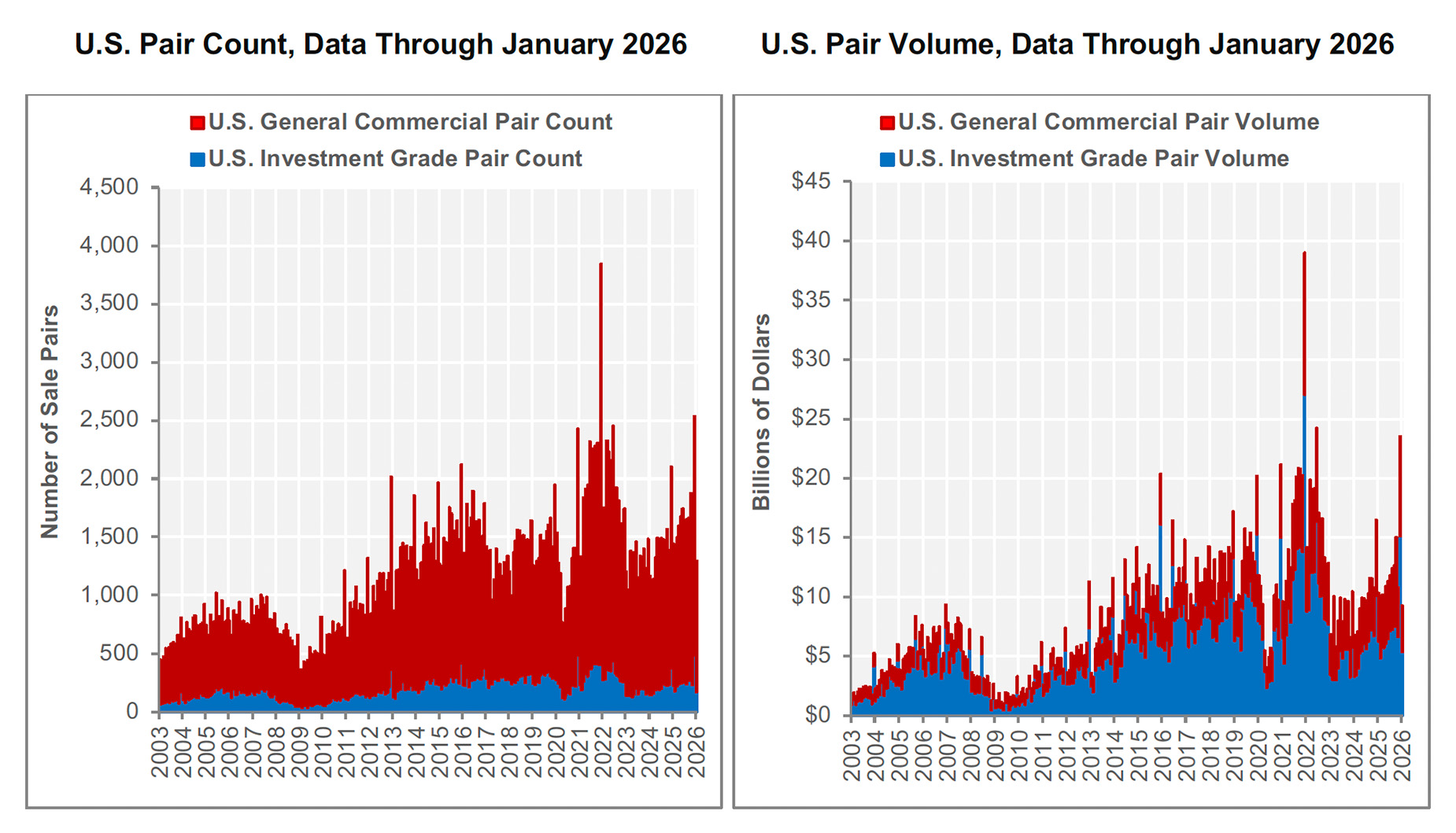 U.S. Pair Count, Data Through January 2026

U.S. General Commercial Pair Count
U.S. Investment Grade Pair Count

Number of Sale Pairs

4,500
4,000
3,500
3,000
2,500
2,000
1,500
1,000
500
0

2003 2004 2005 2006 2007 2008 2009 2010 2011 2012 2013 2014 2015 2016 2017 2018 2019 2020 2021 2022 2023 2024 2025 2026

U.S. Pair Volume, Data Through January 2026

U.S. General Commercial Pair Volume
U.S. Investment Grade Pair Volume

Billions of Dollars

$45
$40
$35
$30
$25
$20
$15
$10
$5
$0

2003 2004 2005 2006 2007 2008 2009 2010 2011 2012 2013 2014 2015 2016 2017 2018 2019 2020 2021 2022 2023 2024 2025 2026